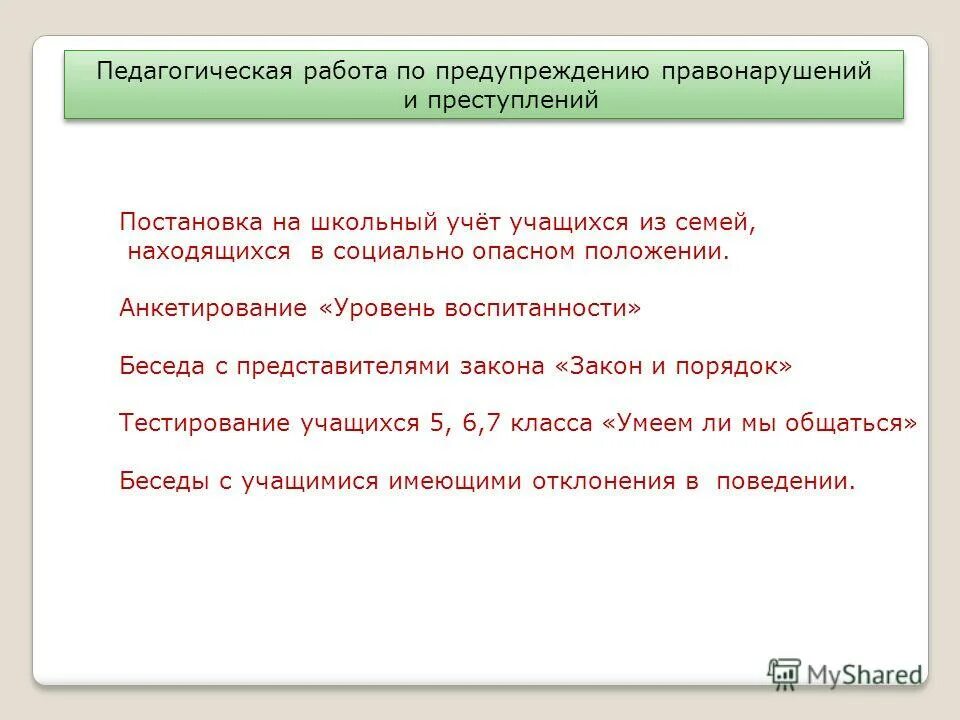 Педагогическая работа по предупреждению правонарушений и преступлений

Постановка на школьный учёт учащихся из семей, находящихся в социально опасном положении.

Анкетирование «Уровень воспитанности»

Беседа с представителями закона «Закон и порядок»

Тестирование учащихся 5, 6,7 класса «Умеем ли мы общаться»

Беседы с учащимися имеющими отклонения в поведении.

MyShared